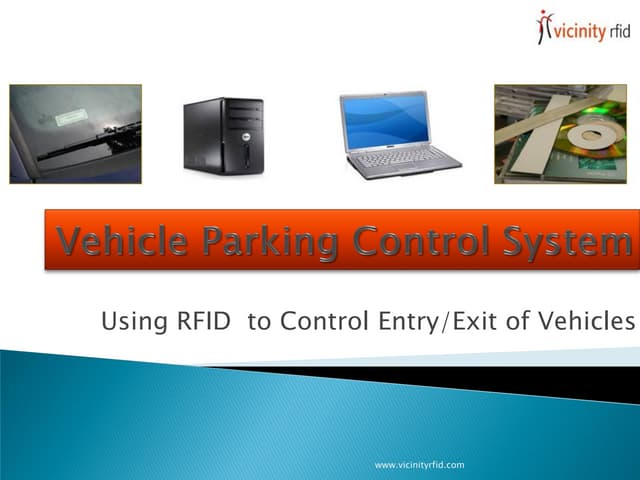 vicinity rfid

Vehicle Parking Control System

Using RFID to Control Entry/Exit of Vehicles

www.vicinityrfid.com